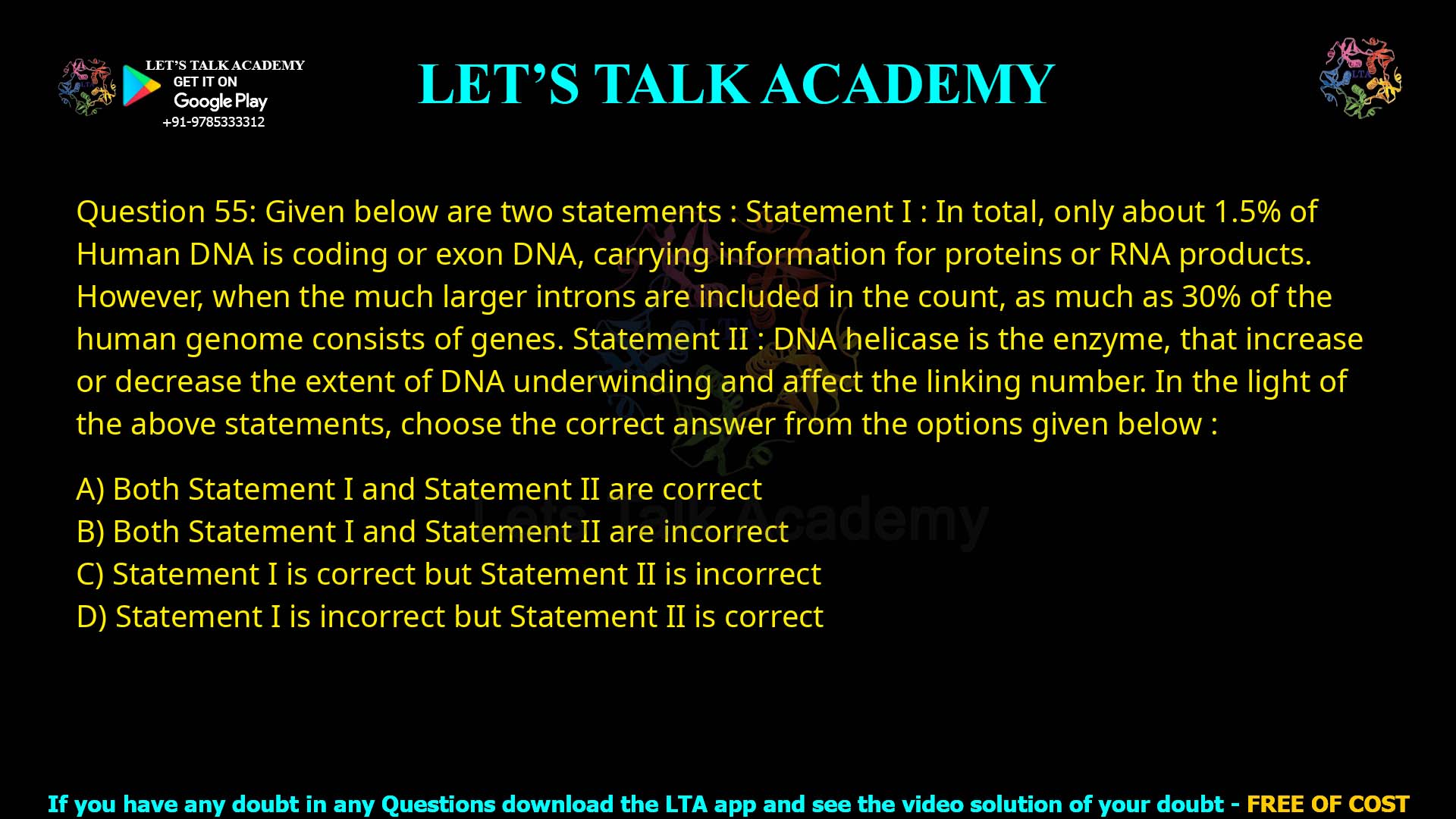 LET'S TALK ACADEMY
GET IT ON
Google Play
+91-9785333312

LET'S TALK ACADEMY

LTA

Question 55: Given below are two statements : Statement I : In total, only about 1.5% of Human DNA is coding or exon DNA, carrying information for proteins or RNA products. However, when the much larger introns are included in the count, as much as 30% of the human genome consists of genes. Statement II : DNA helicase is the enzyme, that increase or decrease the extent of DNA underwinding and affect the linking number. In the light of the above statements, choose the correct answer from the options given below :

A) Both Statement I and Statement II are correct
B) Both Statement I and Statement II are incorrect
C) Statement I is correct but Statement II is incorrect
D) Statement I is incorrect but Statement II is correct

Let's Talk Academy

If you have any doubt in any Questions download the LTA app and see the video solution of your doubt - FREE OF COST